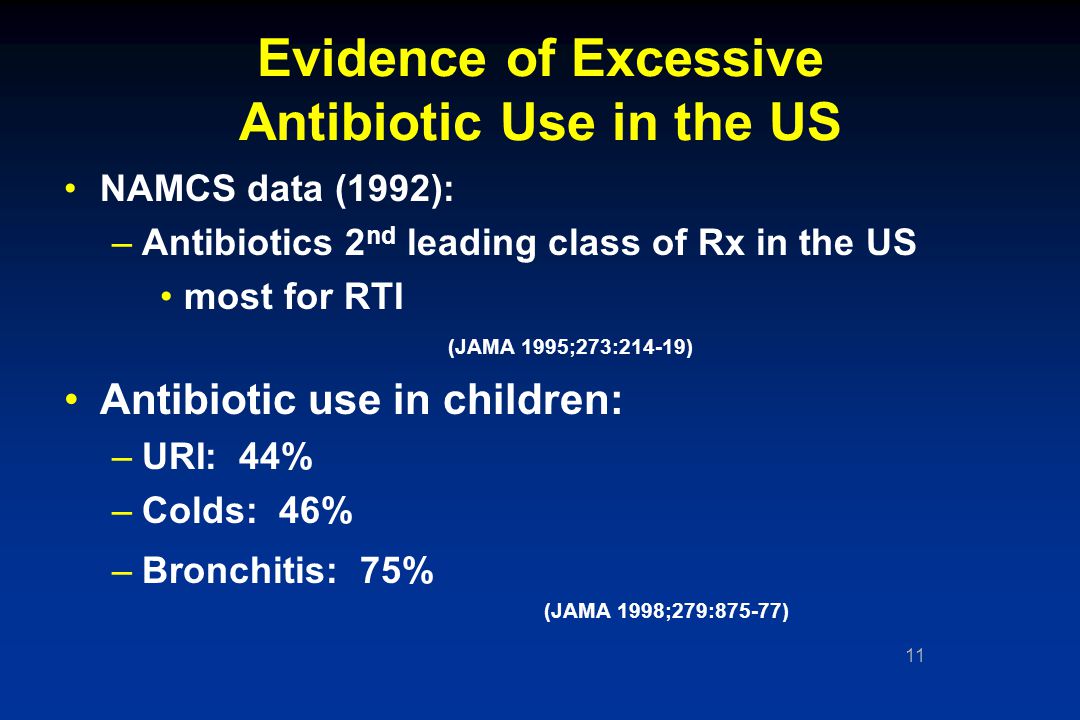 Evidence of Excessive Antibiotic Use in the US

• NAMCS data (1992):

– Antibiotics 2$^{nd}$ leading class of Rx in the US

• most for RTI

(JAMA 1995;273:214-19)

• Antibiotic use in children:

– URI: 44%

– Colds: 46%

– Bronchitis: 75%

(JAMA 1998;279:875-77)

11